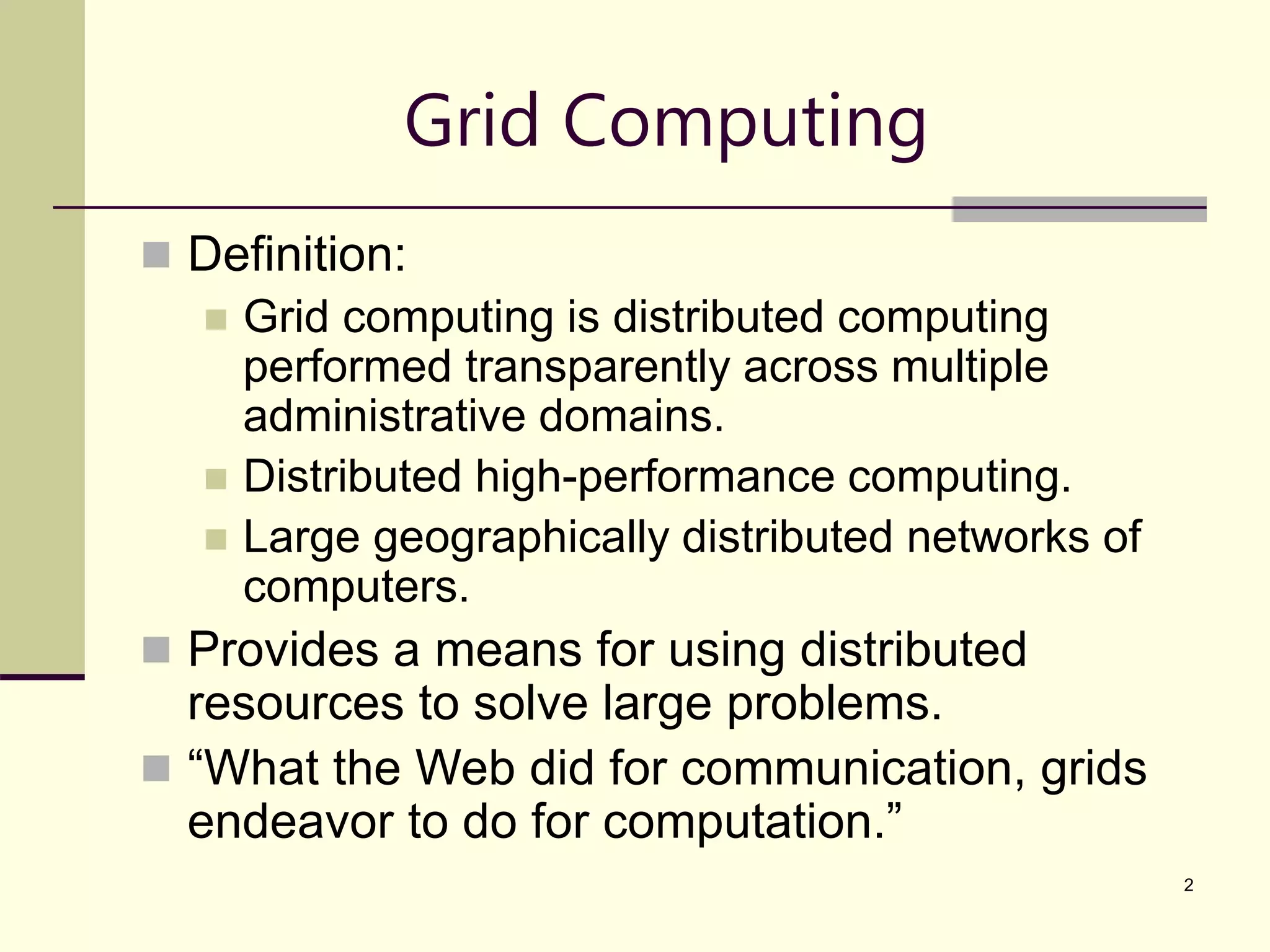 Grid Computing

Definition:

Grid computing is distributed computing performed transparently across multiple administrative domains.

Distributed high-performance computing.

Large geographically distributed networks of computers.

Provides a means for using distributed resources to solve large problems.

“What the Web did for communication, grids endeavor to do for computation.”

2